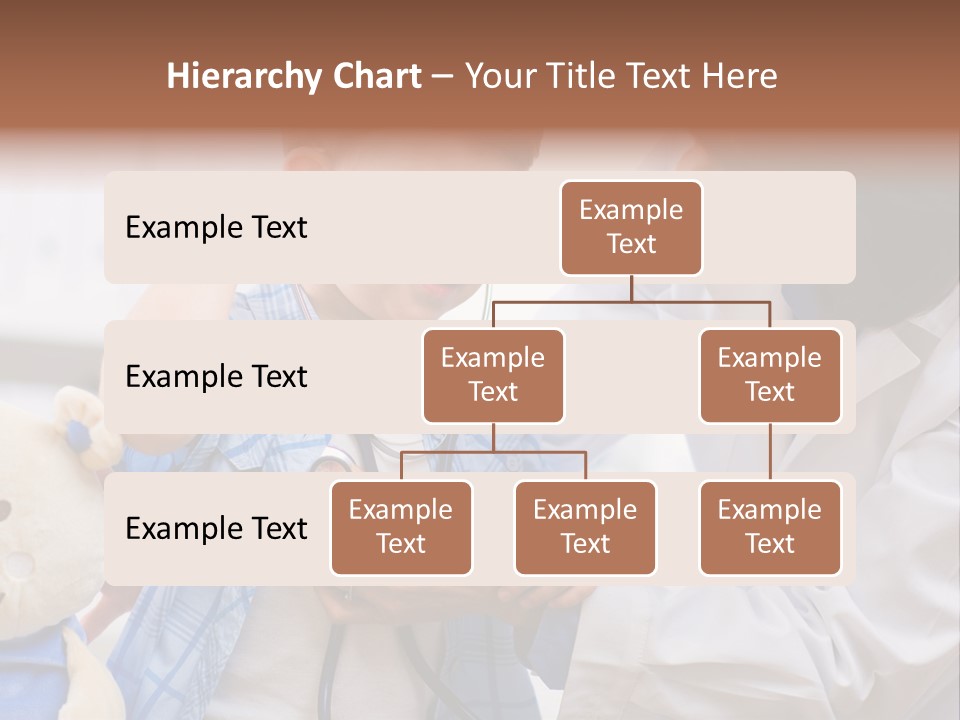 Hierarchy Chart – Your Title Text Here

Example Text

Example Text

Example Text

Example Text

Example Text

Example Text

Example Text

Example Text

Example Text